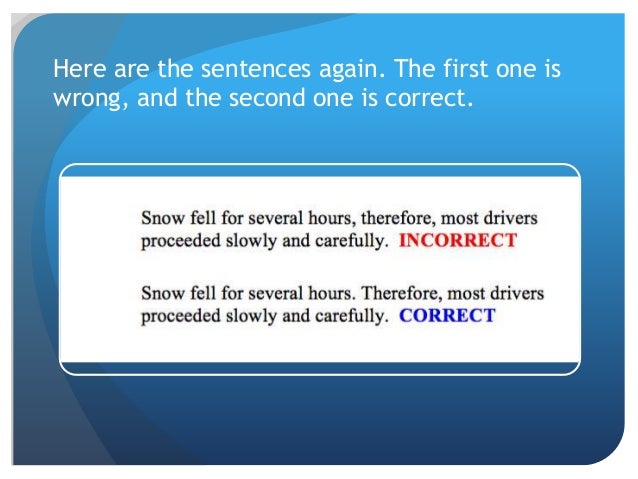 Here are the sentences again. The first one is wrong, and the second one is correct.

Snow fell for several hours, therefore, most drivers proceeded slowly and carefully. INCORRECT

Snow fell for several hours. Therefore, most drivers proceeded slowly and carefully. CORRECT